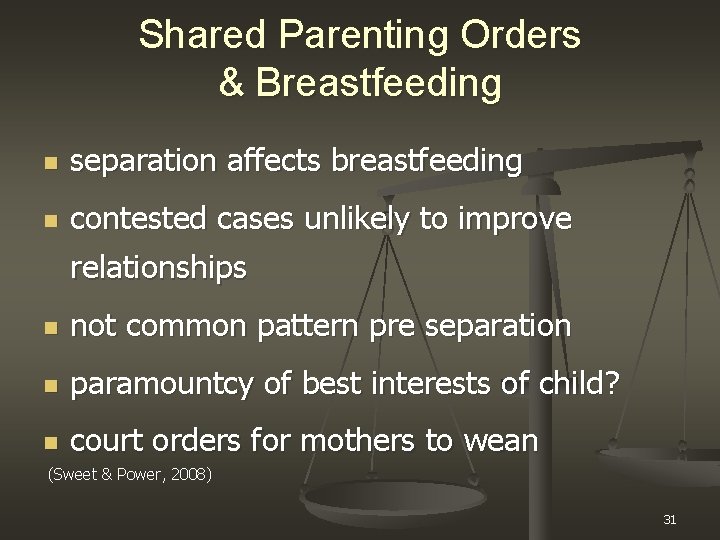 Shared Parenting Orders & Breastfeeding

- separation affects breastfeeding
- contested cases unlikely to improve relationships
- not common pattern pre separation
- paramountcy of best interests of child?
- court orders for mothers to wean

(Sweet & Power, 2008)

31